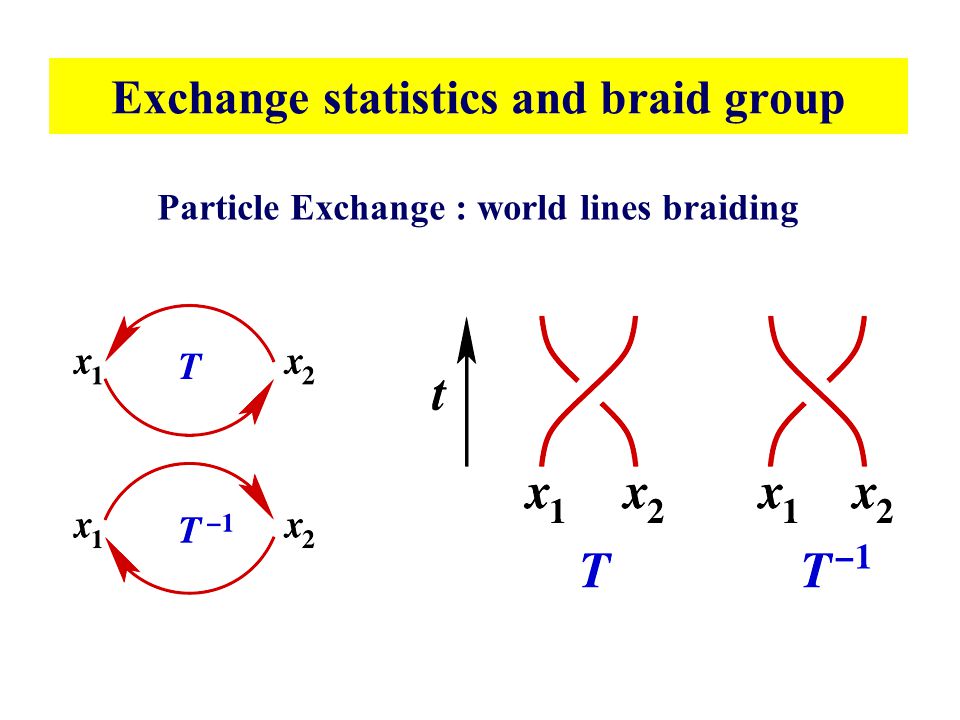 Exchange statistics and braid group

Particle Exchange : world lines braiding

$x_1$ $T$ $x_2$

$x_1$ $T^{-1}$ $x_2$

$t$

$x_1$ $x_2$
$T$

$x_1$ $x_2$
$T^{-1}$